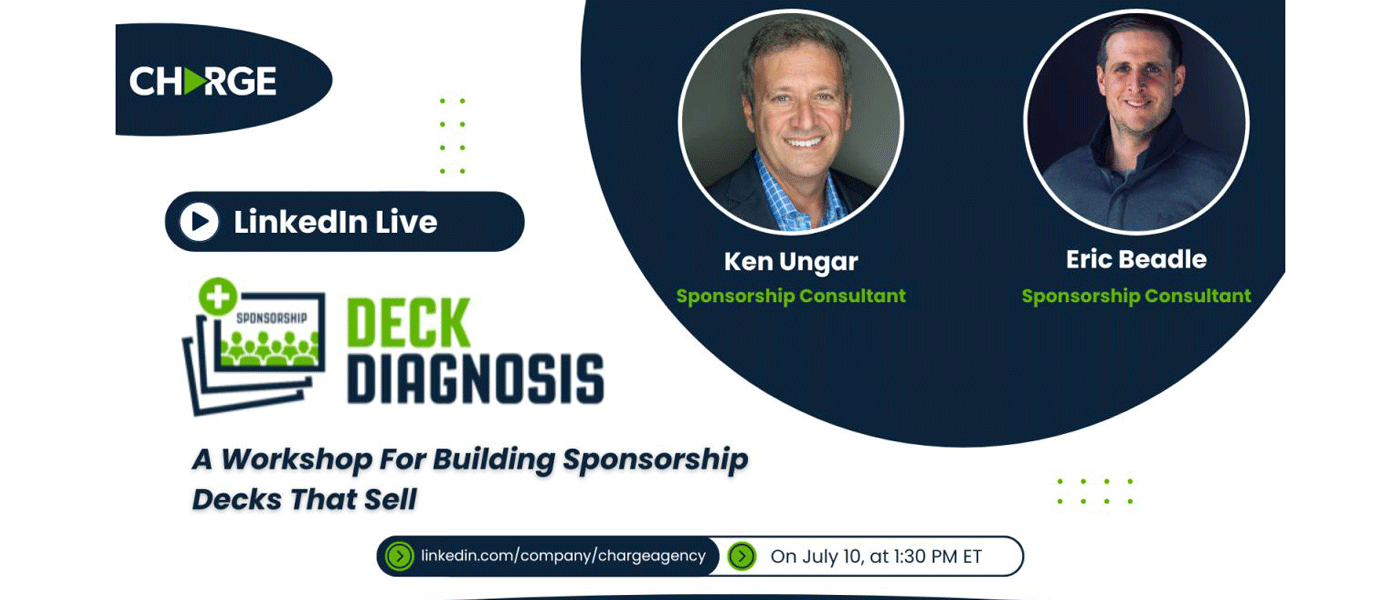 CHARGE

LinkedIn Live

SPONSORSHIP

DECK DIAGNOSIS

A Workshop For Building Sponsorship Decks That Sell

Ken Ungar
Sponsorship Consultant

Eric Beadle
Sponsorship Consultant

linkedin.com/company/chargeagency

On July 10, at 1:30 PM ET